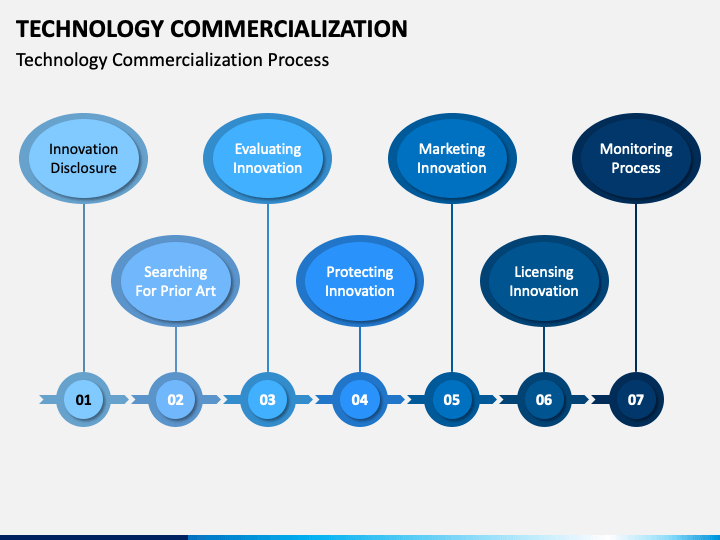 TECHNOLOGY COMMERCIALIZATION

Technology Commercialization Process

Innovation Disclosure

Searching For Prior Art

Evaluating Innovation

Protecting Innovation

Marketing Innovation

Licensing Innovation

Monitoring Process

01

02

03

04

05

06

07